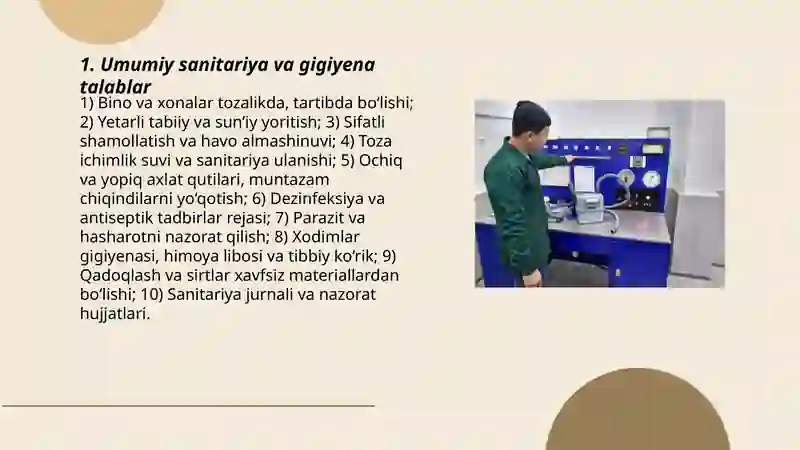 1. Umumiy sanitariya va gigiyena talablar

1) Bino va xonalar tozalikda, tartibda bo'lishi; 2) Yetarli tabiiy va sun'iy yoritish; 3) Sifatli shamollatish va havo almashinuvi; 4) Toza ichimlik suvi va sanitariya ulanishi; 5) Ochiq va yopiq axlat qutilari, muntazam chiqindilarni yo'qotish; 6) Dezinfeksiya va antiseptik tadbirlar rejasi; 7) Parazit va hasharotni nazorat qilish; 8) Xodimlar gigiyenasi, himoya libosi va tibbiy ko'rik; 9) Qadoqlash va sirtlar xavfsiz materiallardan bo'lishi; 10) Sanitariya jurnali va nazorat hujjatlari.